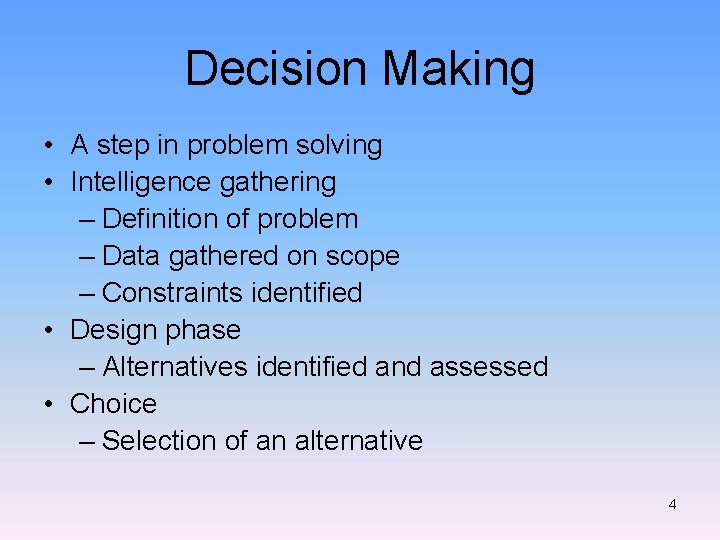 Decision Making

• A step in problem solving
• Intelligence gathering
  – Definition of problem
  – Data gathered on scope
  – Constraints identified
• Design phase
  – Alternatives identified and assessed
• Choice
  – Selection of an alternative

4